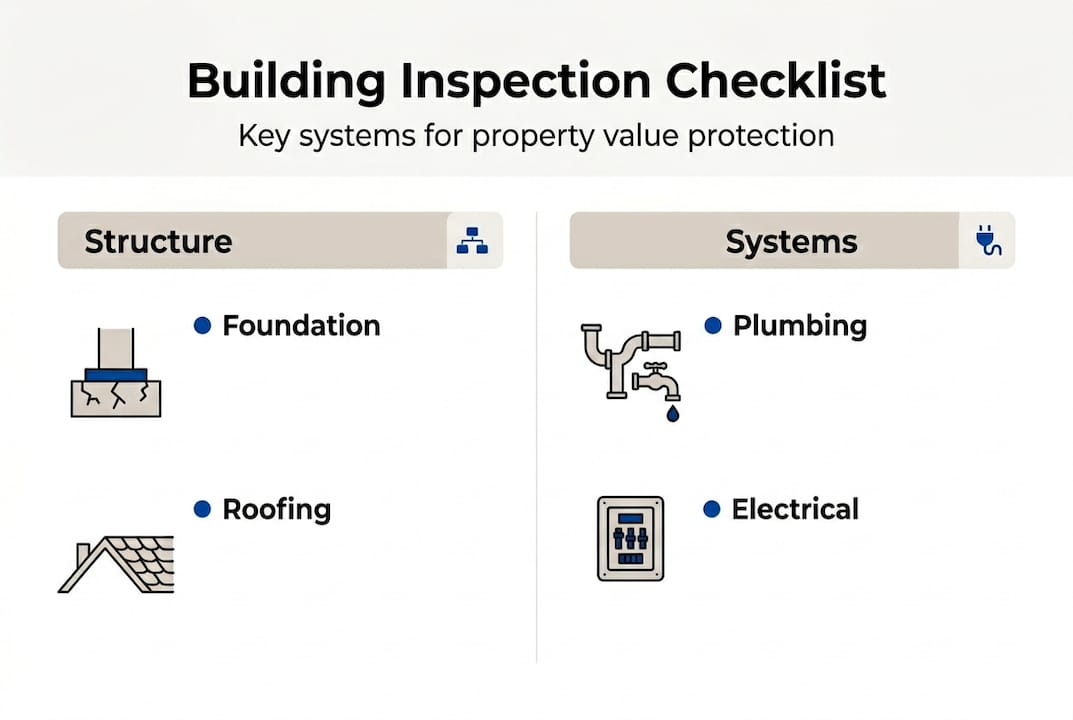 Building Inspection Checklist

Key systems for property value protection

Structure

Foundation

Roofing

Systems

Plumbing

Electrical